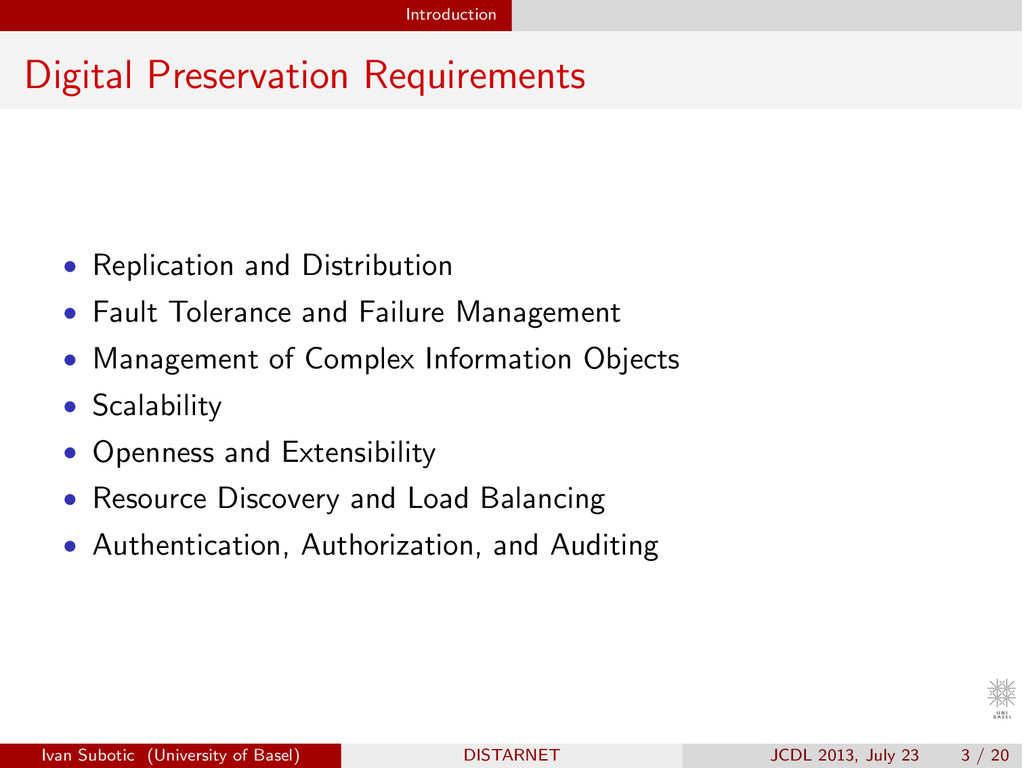 Introduction

Digital Preservation Requirements

• Replication and Distribution
• Fault Tolerance and Failure Management
• Management of Complex Information Objects
• Scalability
• Openness and Extensibility
• Resource Discovery and Load Balancing
• Authentication, Authorization, and Auditing

UNI BASEL

Ivan Subotic (University of Basel) DISTARNET JCDL 2013, July 23 3 / 20